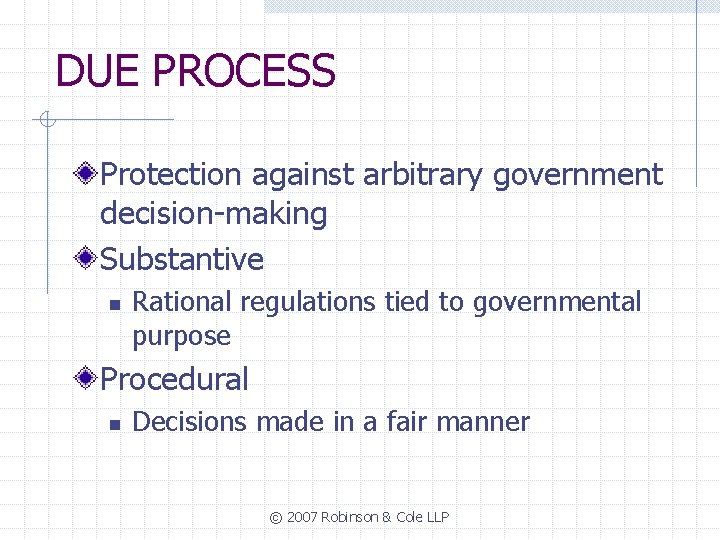 DUE PROCESS

Protection against arbitrary government decision-making

Substantive

Rational regulations tied to governmental purpose

Procedural

Decisions made in a fair manner

© 2007 Robinson & Cole LLP